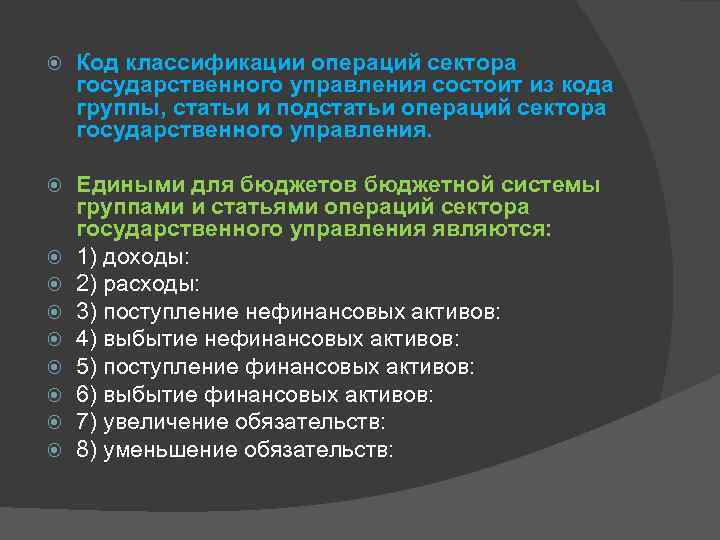 Код классификации операций сектора государственного управления состоит из кода группы, статьи и подстатьи операций сектора государственного управления.

Едиными для бюджетов бюджетной системы группами и статьями операций сектора государственного управления являются:

1) доходы:

2) расходы:

3) поступление нефинансовых активов:

4) выбытие нефинансовых активов:

5) поступление финансовых активов:

6) выбытие финансовых активов:

7) увеличение обязательств:

8) уменьшение обязательств: